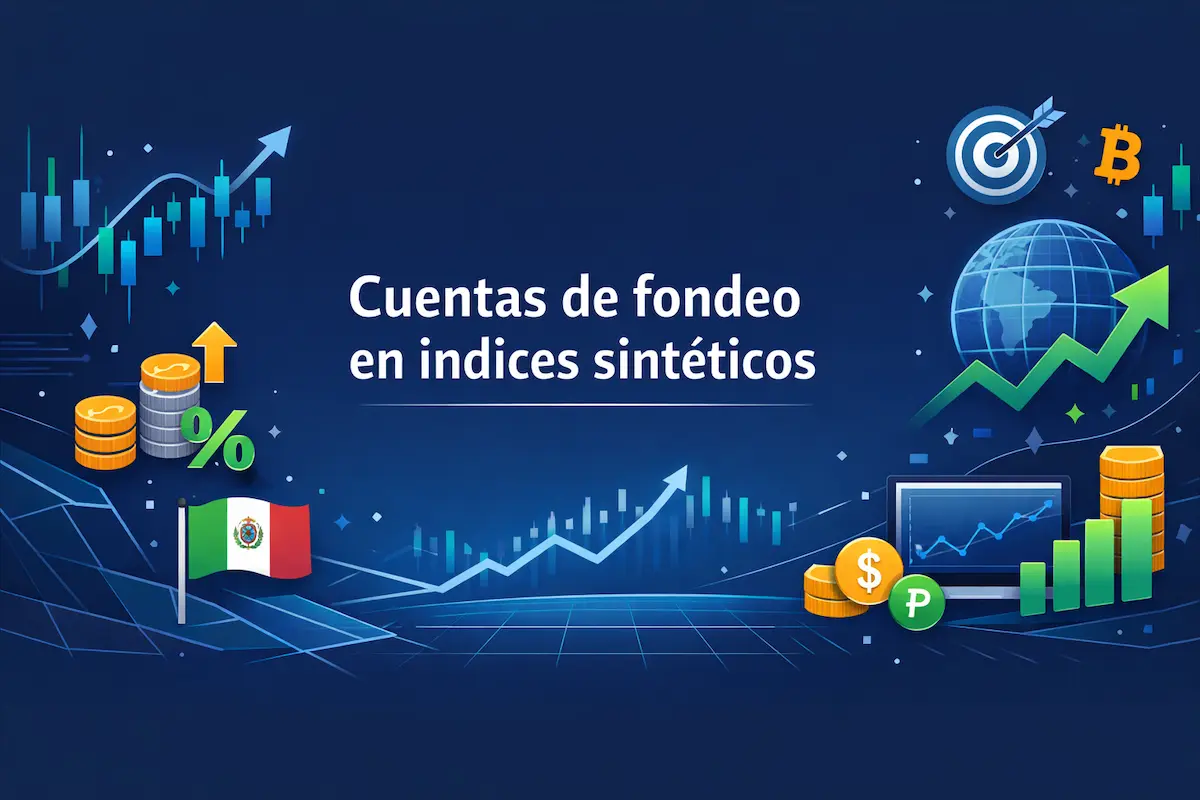 Cuentas de fondeo
en indices sintéticos

%

$

P